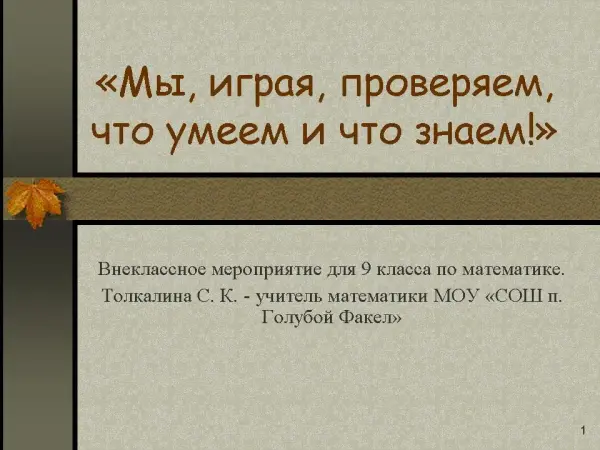 «Мы, играя, проверяем, что умеем и что знаем!»

Внеклассное мероприятие для 9 класса по математике.
Толкалина С. К. - учитель математики МОУ «СОШ п. Голубой Факел»

1